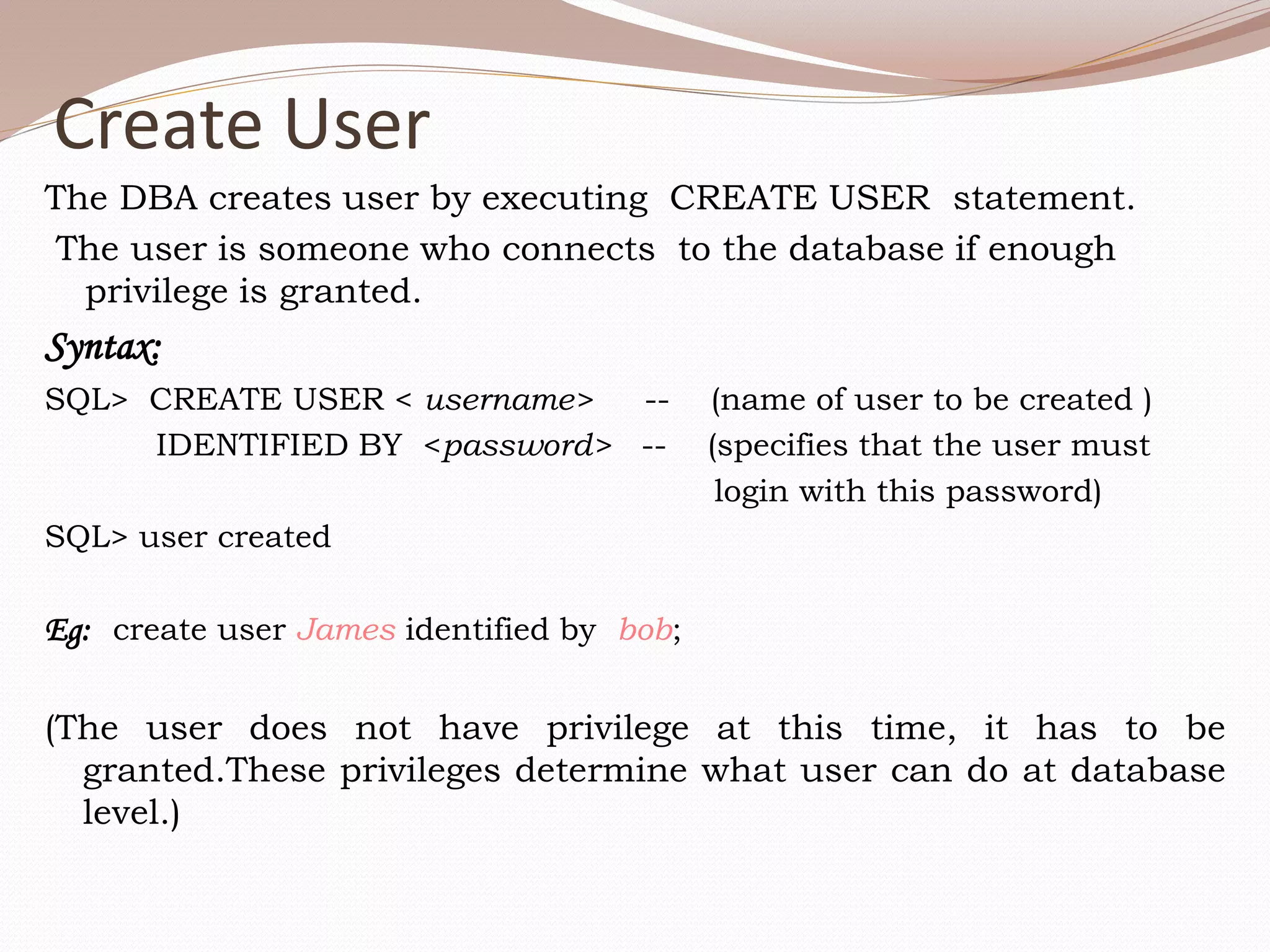 Create User

The DBA creates user by executing CREATE USER statement.

The user is someone who connects to the database if enough privilege is granted.

Syntax:

SQL> CREATE USER < username> -- (name of user to be created )
IDENTIFIED BY <password> -- (specifies that the user must login with this password)

SQL> user created

Eg: create user James identified by bob;

(The user does not have privilege at this time, it has to be granted.These privileges determine what user can do at database level.)